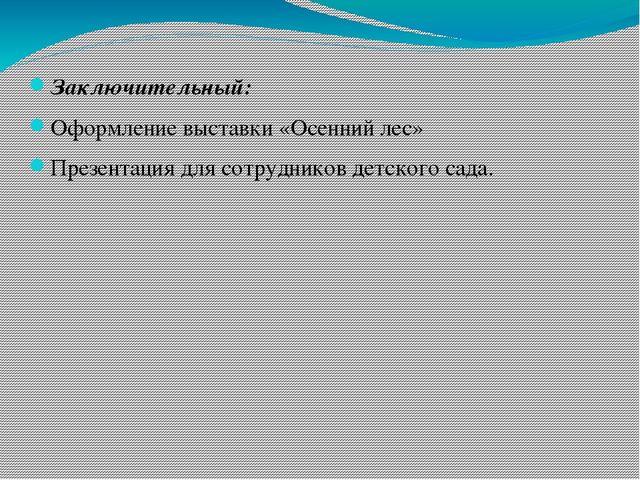 Заключительный:

Оформление выставки «Осенний лес»

Презентация для сотрудников детского сада.